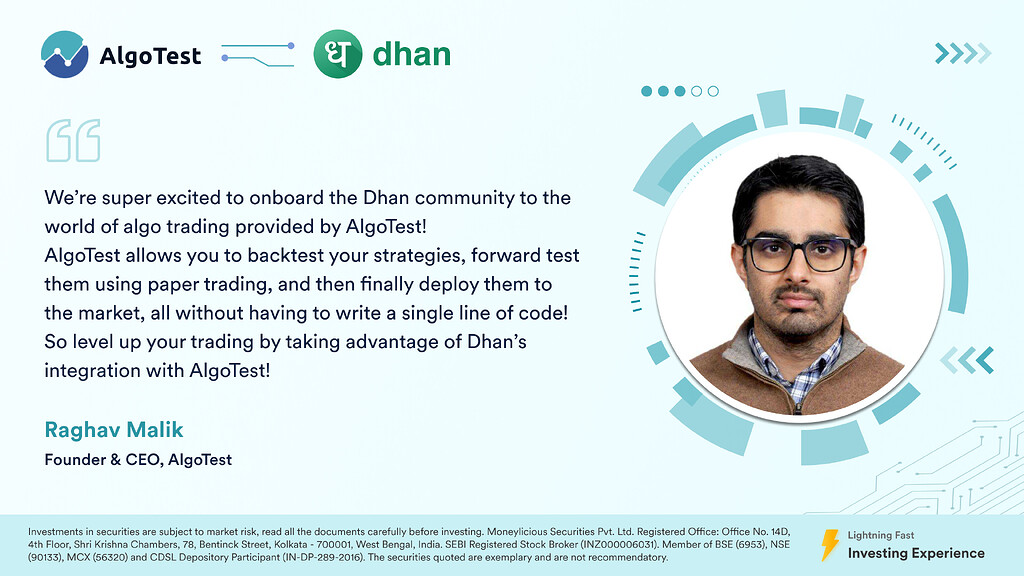 AlgoTest

ध dhan

We're super excited to onboard the Dhan community to the world of algo trading provided by AlgoTest!
AlgoTest allows you to backtest your strategies, forward test them using paper trading, and then finally deploy them to the market, all without having to write a single line of code!
So level up your trading by taking advantage of Dhan's integration with AlgoTest!

Raghav Malik
Founder & CEO, AlgoTest

Investments in securities are subject to market risk, read all the documents carefully before investing. Moneylicious Securities Pvt. Ltd. Registered Office: Office No. 14D, 4th Floor, Shri Krishna Chambers, 78, Bentinck Street, Kolkata - 700001, West Bengal, India. SEBI Registered Stock Broker (INZ000006031). Member of BSE (6953), NSE (90133), MCX (56320) and CDSL Depository Participant (IN-DP-289-2016). The securities quoted are exemplary and are not recommendatory.

Lightning Fast
Investing Experience